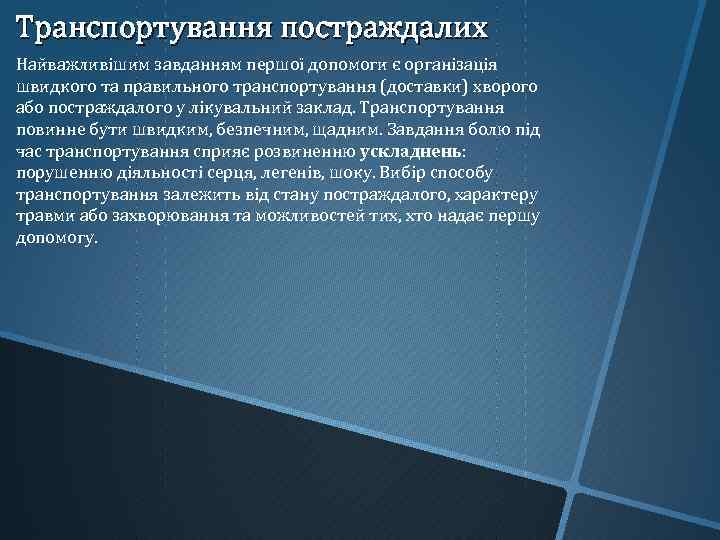 Транспортування постраждалих

Найважливішим завданням першої допомоги є організація швидкого та правильного транспортування (доставки) хворого або постраждалого у лікувальний заклад. Транспортування повинне бути швидким, безпечним, щадним. Завдання болю під час транспортування сприяє розвиненню ускладнень: порушенню діяльності серця, легенів, шоку. Вибір способу транспортування залежить від стану постраждалого, характеру травми або захворювання та можливостей тих, хто надає першу допомогу.